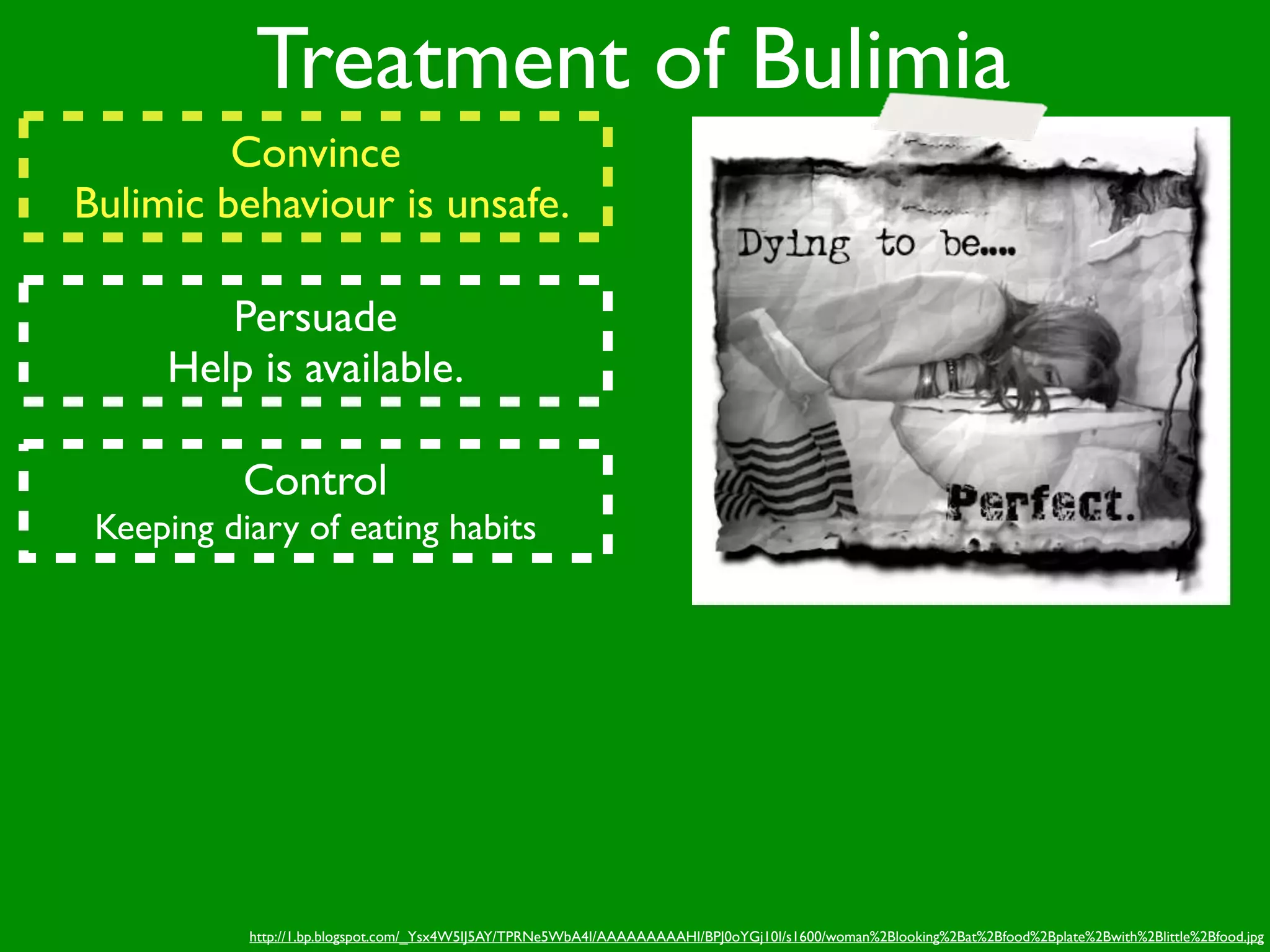 Treatment of Bulimia

Convince
Bulimic behaviour is unsafe.

Persuade
Help is available.

Control
Keeping diary of eating habits

Dying to be....

Perfect.

http://1.bp.blogspot.com/_Ysx4W5IJ5AY/TPRNe5WbA4I/AAAAAAAAAHI/BPJ0oYGj10I/s1600/woman%2Blooking%2Bat%2Bfood%2Bplate%2Bwith%2Blittle%2Bfood.jpg